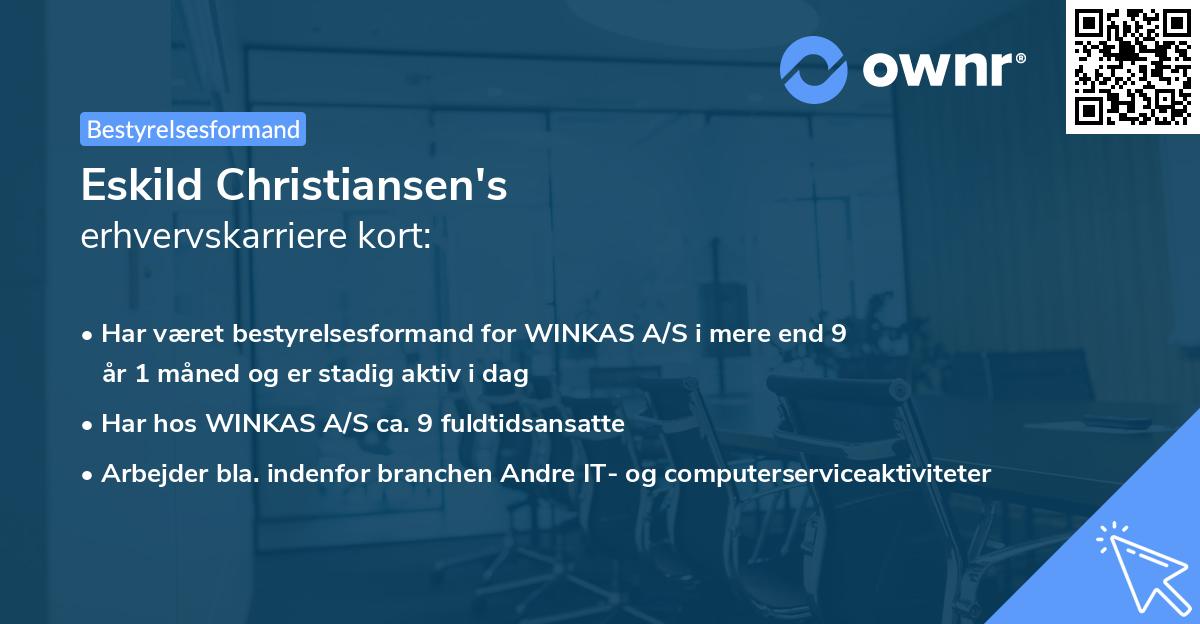 ownr®

Bestyrelsesformand

Eskild Christiansen's
erhvervskarriere kort:

• Har været bestyrelsesformand for WINKAS A/S i mere end 9 år 1 måned og er stadig aktiv i dag

• Har hos WINKAS A/S ca. 9 fuldtidsansatte

• Arbejder bla. indenfor branchen Andre IT- og computerserviceaktiviteter